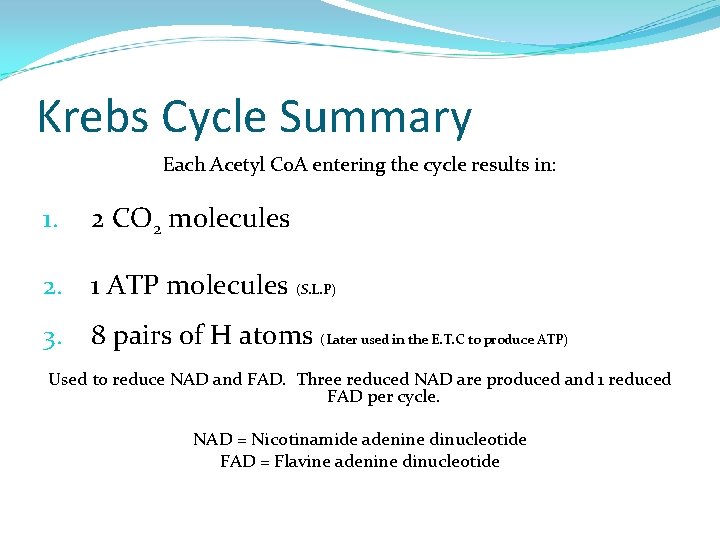 Krebs Cycle Summary

Each Acetyl CoA entering the cycle results in:

1. 2 $CO_2$ molecules

2. 1 ATP molecules (S.L.P)

3. 8 pairs of H atoms (Later used in the E.T.C to produce ATP)

Used to reduce NAD and FAD. Three reduced NAD are produced and 1 reduced FAD per cycle.

NAD = Nicotinamide adenine dinucleotide
FAD = Flavine adenine dinucleotide